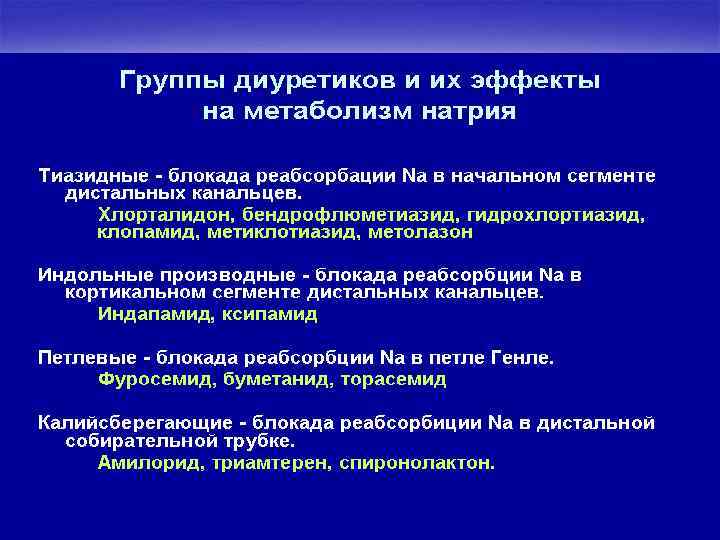 Группы диуретиков и их эффекты на метаболизм натрия

Тиазидные - блокада реабсорбации Na в начальном сегменте дистальных канальцев.
Хлорталидон, бендрофлюметиазид, гидрохлортиазид, клопамид, метиклотиазид, метолазон

Индольные производные - блокада реабсорбции Na в кортикальном сегменте дистальных канальцев.
Индапамид, ксипамид

Петлевые - блокада реабсорбции Na в петле Генле.
Фуросемид, буметанид, торасемид

Калийсберегающие - блокада реабсорбиции Na в дистальной собирательной трубке.
Амилорид, триамтерен, спиронолактон.